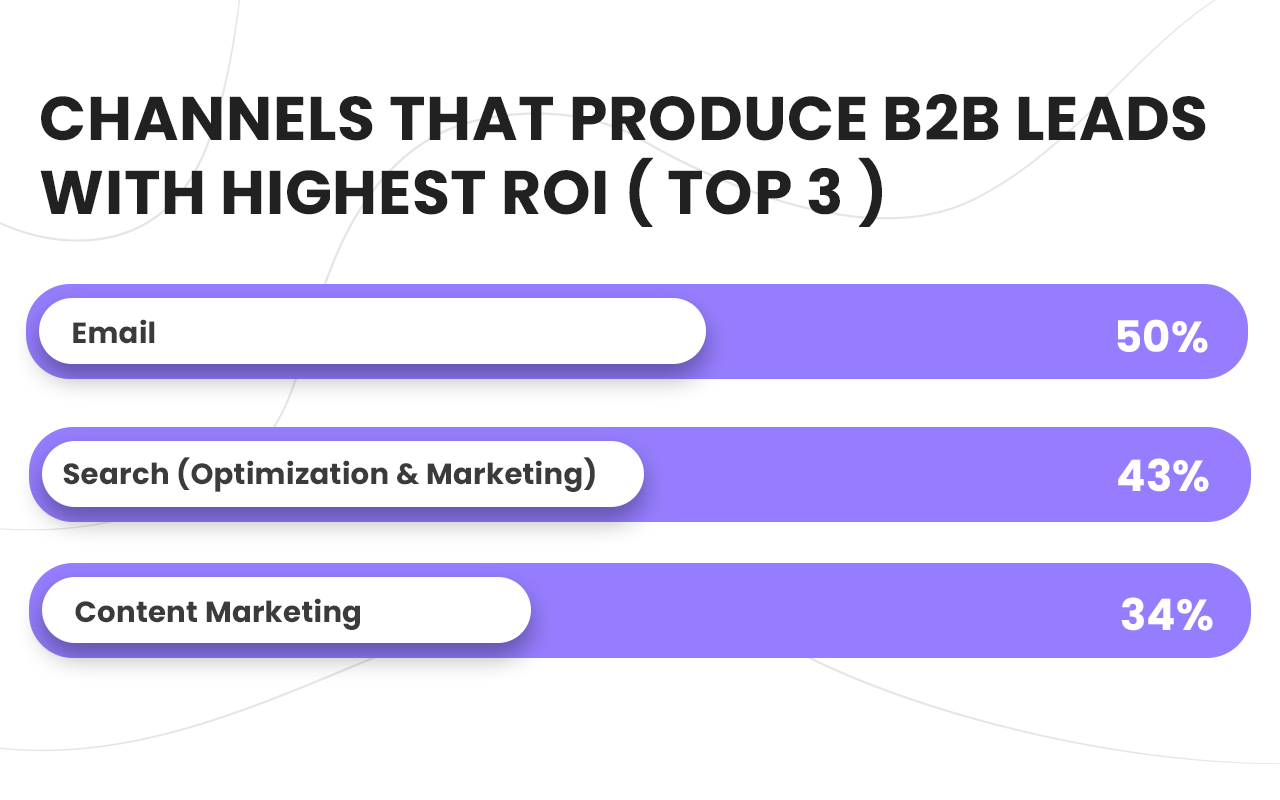 CHANNELS THAT PRODUCE B2B LEADS WITH HIGHEST ROI ( TOP 3 )

Email 50%

Search (Optimization & Marketing) 43%

Content Marketing 34%